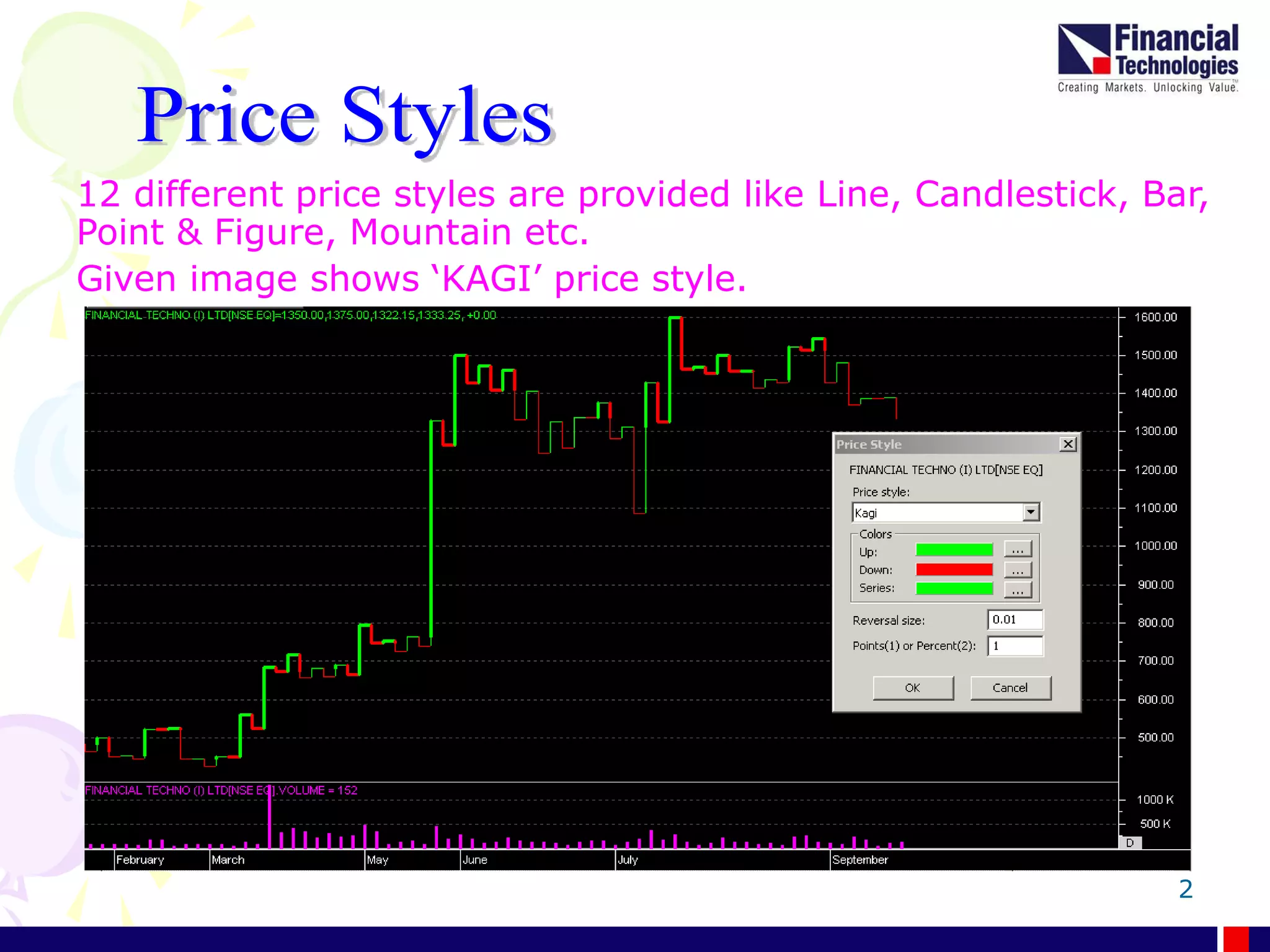 Financial Technologies
Creating Markets. Unlocking Value.

Price Styles

12 different price styles are provided like Line, Candlestick, Bar, Point & Figure, Mountain etc.

Given image shows ‘KAGI’ price style.

FINANCIAL TECHNO (I) LTD[NSE EQ]=1350.00,1375.00,1322.15,1333.25, +0.00

1600.00
1500.00
1400.00
1300.00
1200.00
1100.00
1000.00
900.00
800.00
700.00
600.00
500.00

Price Style
FINANCIAL TECHNO (I) LTD[NSE EQ]
Price style:
Kagi
Colors
Up: ...
Down: ...
Series: ...
Reversal size: 0.01
Points(1) or Percent(2): 1
OK
Cancel

FINANCIAL TECHNO (I) LTD[NSE EQ].VOLUME = 152
1000 K
500 K
D

February March May June July September

2